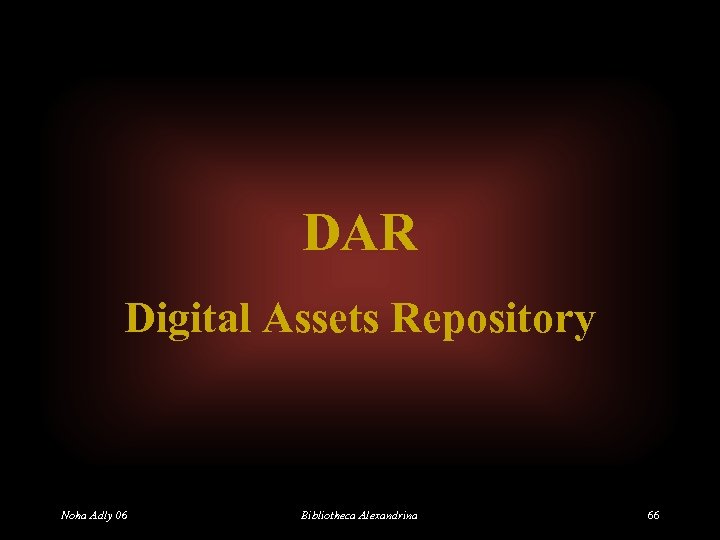 DAR

Digital Assets Repository

Noha Adly 06

Bibliotheca Alexandrina

66